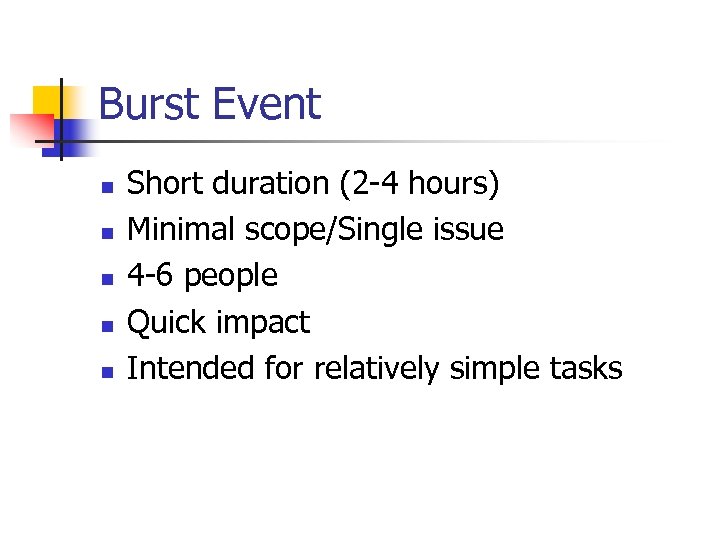 Burst Event

- Short duration (2-4 hours)
- Minimal scope/Single issue
- 4-6 people
- Quick impact
- Intended for relatively simple tasks